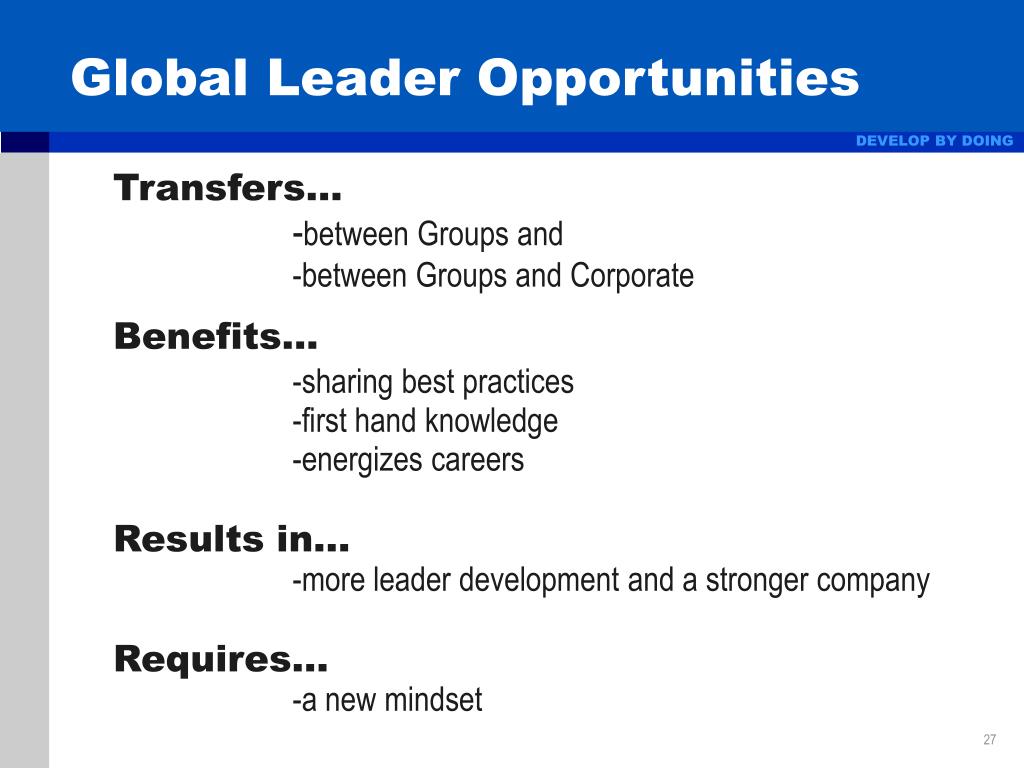 Global Leader Opportunities

DEVELOP BY DOING

Transfers…
-between Groups and
-between Groups and Corporate

Benefits…
-sharing best practices
-first hand knowledge
-energizes careers

Results in…
-more leader development and a stronger company

Requires…
-a new mindset

27